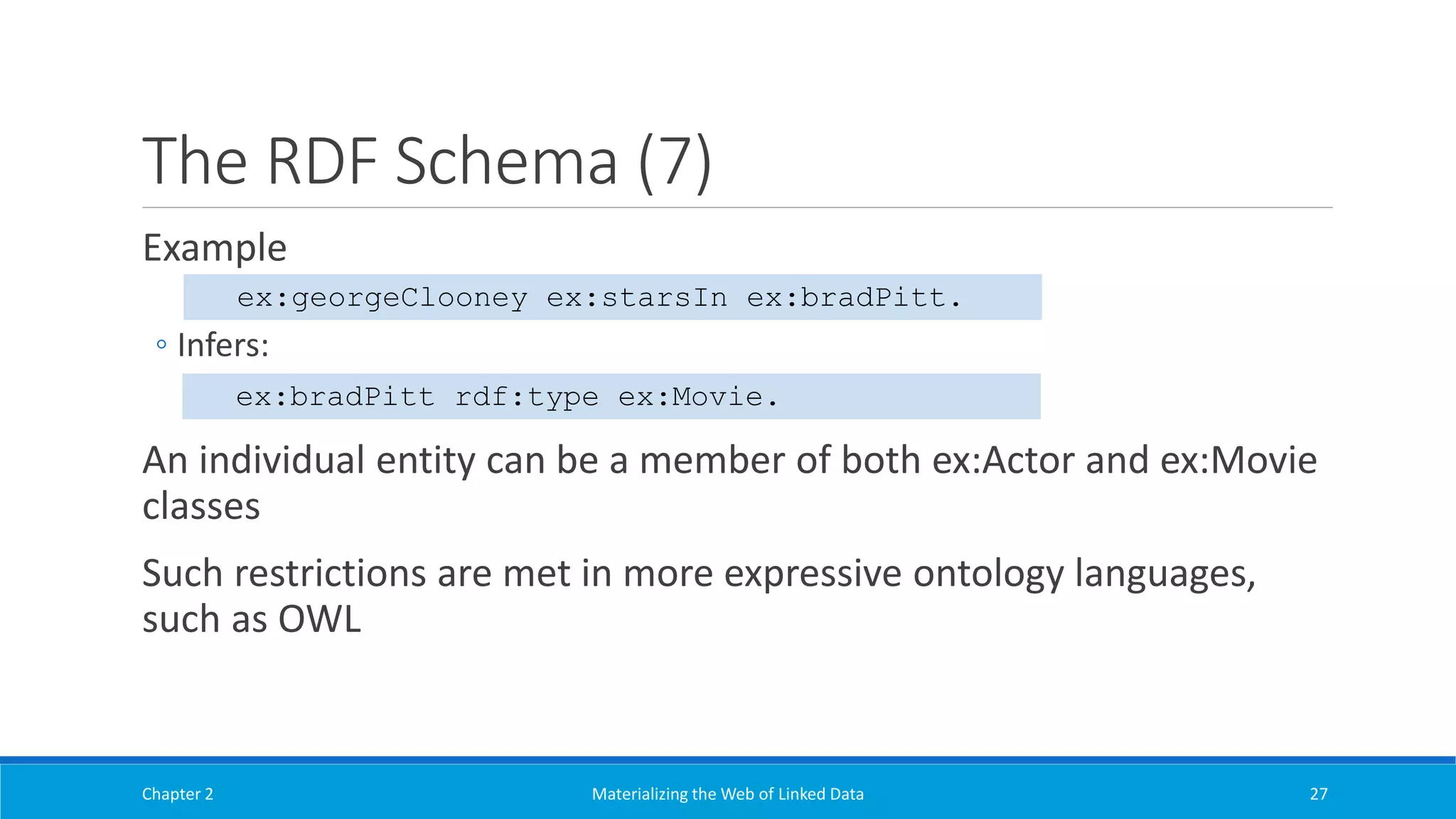 The RDF Schema (7)

Example

ex:georgeClooney ex:starsIn ex:bradPitt.

◦ Infers:

ex:bradPitt rdf:type ex:Movie.

An individual entity can be a member of both ex:Actor and ex:Movie classes

Such restrictions are met in more expressive ontology languages, such as OWL

Chapter 2

Materializing the Web of Linked Data

27